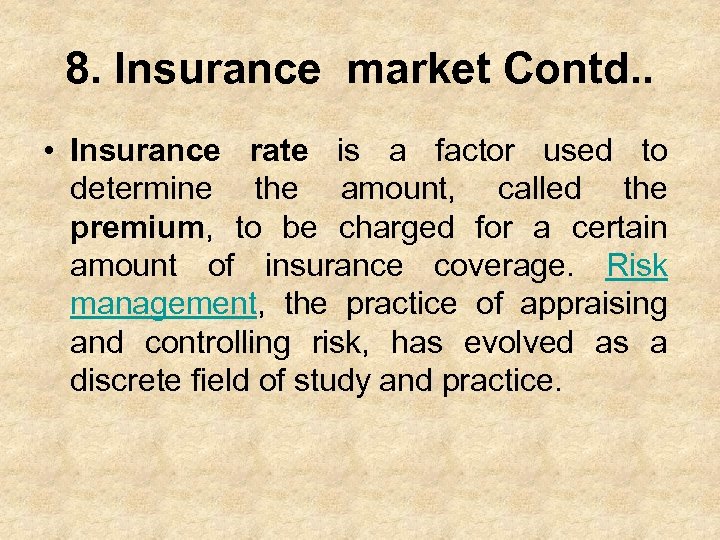 8. Insurance market Contd..

• Insurance rate is a factor used to determine the amount, called the premium, to be charged for a certain amount of insurance coverage. Risk management, the practice of appraising and controlling risk, has evolved as a discrete field of study and practice.